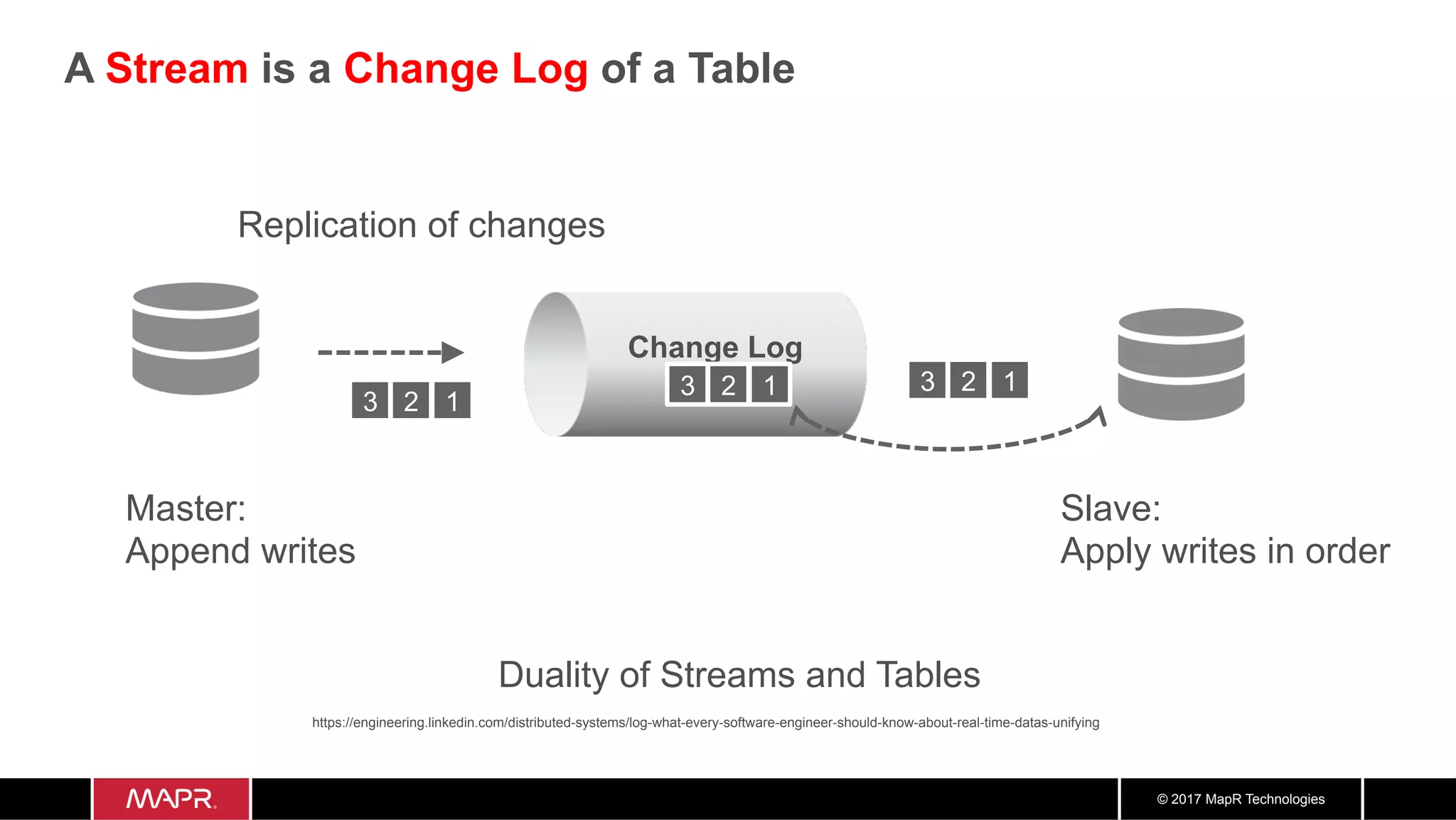 A Stream is a Change Log of a Table

Replication of changes

3 2 1

Change Log
3 2 1

3 2 1

Master:
Append writes

Slave:
Apply writes in order

Duality of Streams and Tables

https://engineering.linkedin.com/distributed-systems/log-what-every-software-engineer-should-know-about-real-time-datas-unifying

MAPR.

© 2017 MapR Technologies